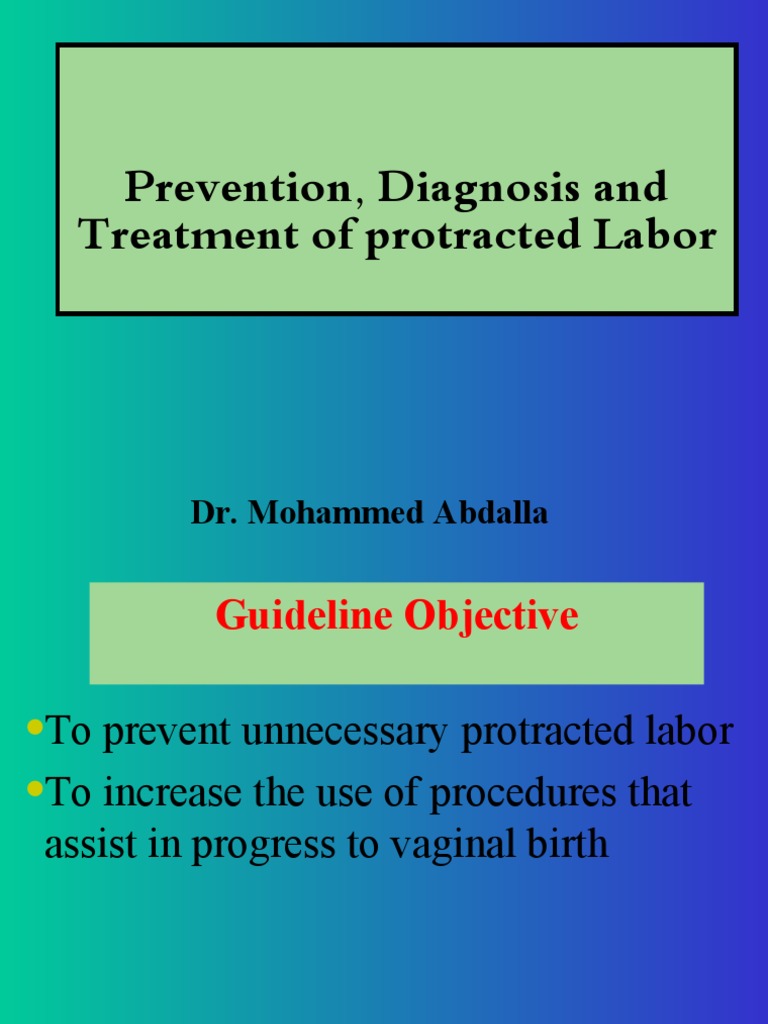 Prevention, Diagnosis and Treatment of protracted Labor

Dr. Mohammed Abdalla

Guideline Objective

•To prevent unnecessary protracted labor
•To increase the use of procedures that assist in progress to vaginal birth